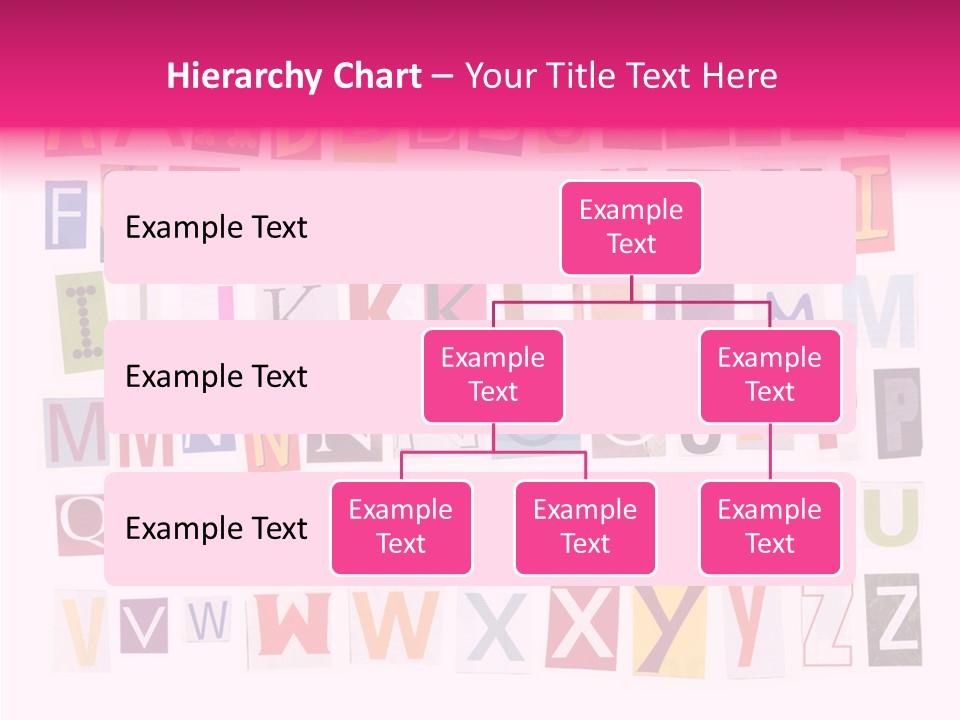 Hierarchy Chart – Your Title Text Here

Example Text

Example Text

Example Text

Example Text

Example Text

Example Text

Example Text

Example Text

Example Text